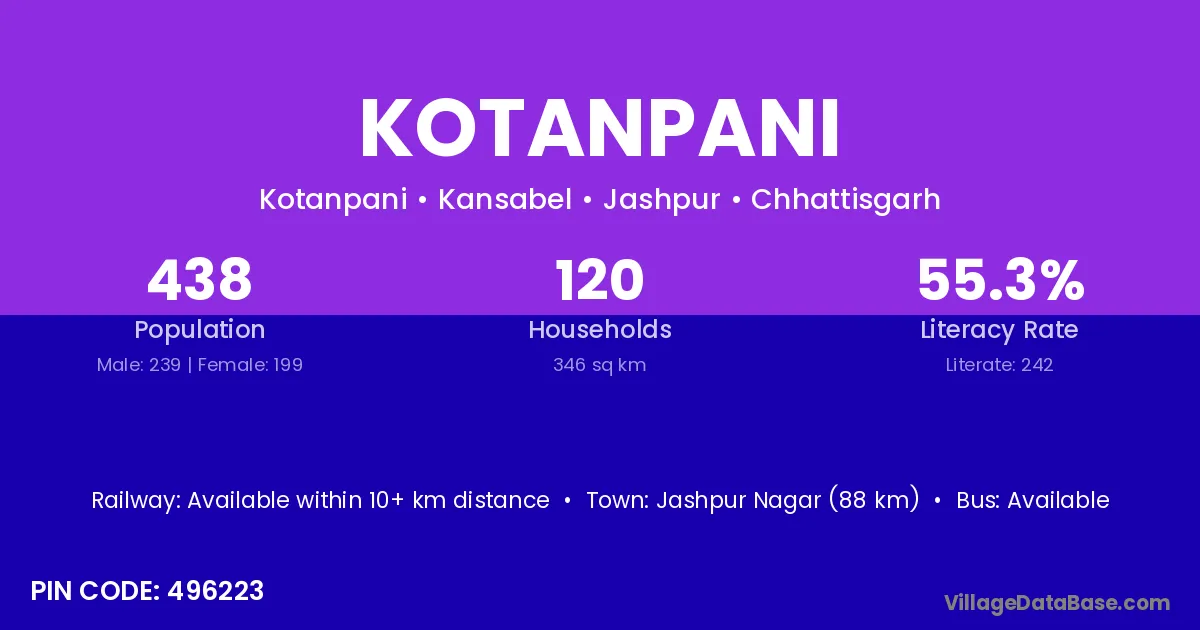 KOTANPANI

Kotanpani • Kansabel • Jashpur • Chhattisgarh

438
Population
Male: 239 | Female: 199

120
Households
346 sq km

55.3%
Literacy Rate
Literate: 242

Railway: Available within 10+ km distance • Town: Jashpur Nagar (88 km) • Bus: Available

PIN CODE: 496223

VillageDataBase.com